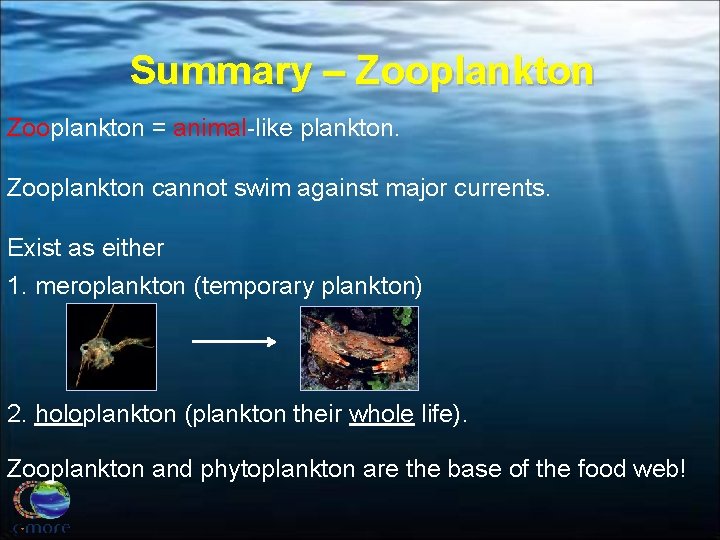 Summary – Zooplankton

Zooplankton = animal-like plankton.

Zooplankton cannot swim against major currents.

Exist as either

1. meroplankton (temporary plankton)

2. holoplankton (plankton their whole life).

Zooplankton and phytoplankton are the base of the food web!

c-more